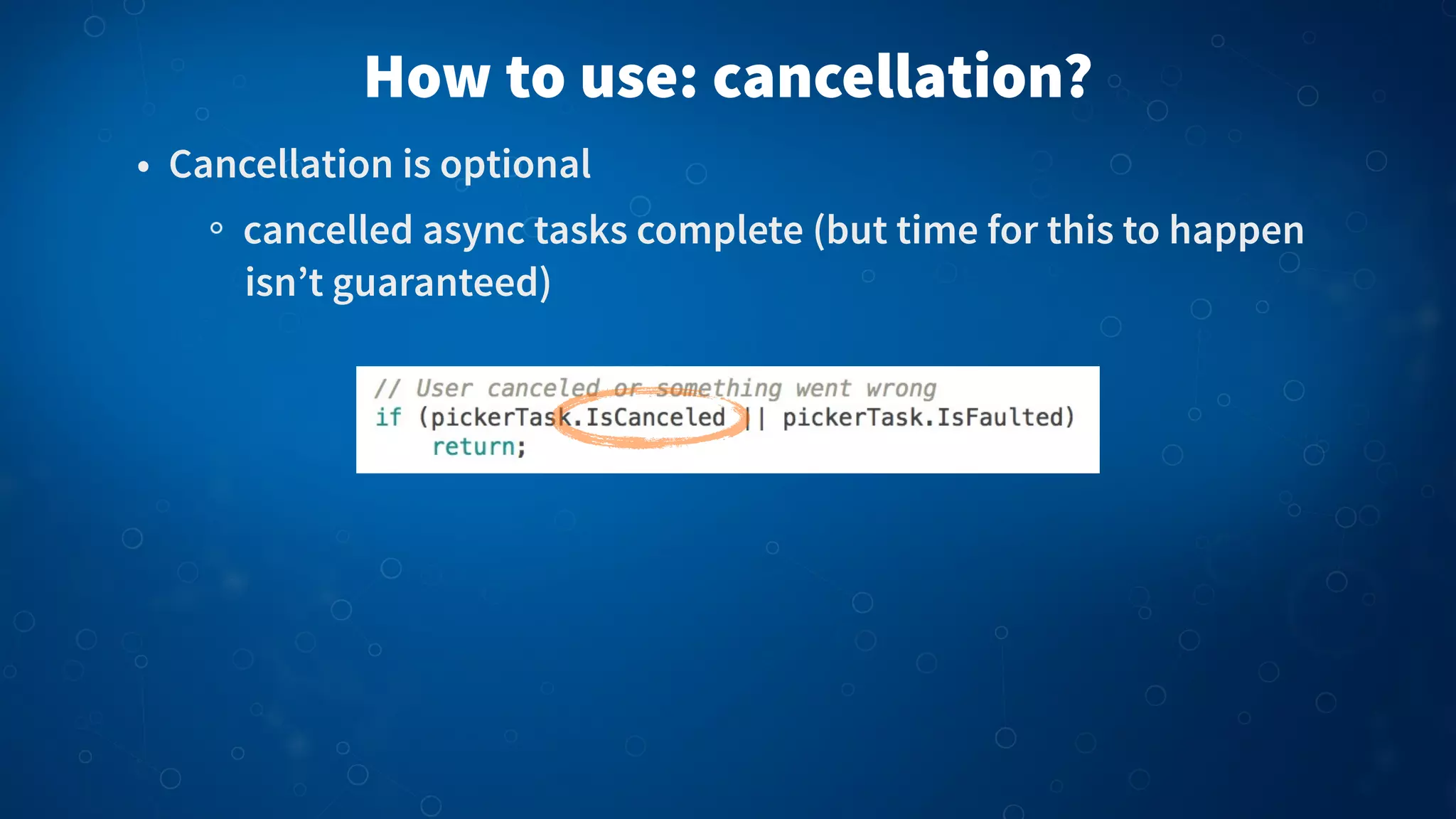 How to use: cancellation?

• Cancellation is optional

◦ cancelled async tasks complete (but time for this to happen isn’t guaranteed)

// User canceled or something went wrong
if (pickerTask.IsCanceled || pickerTask.IsFaulted)
    return;